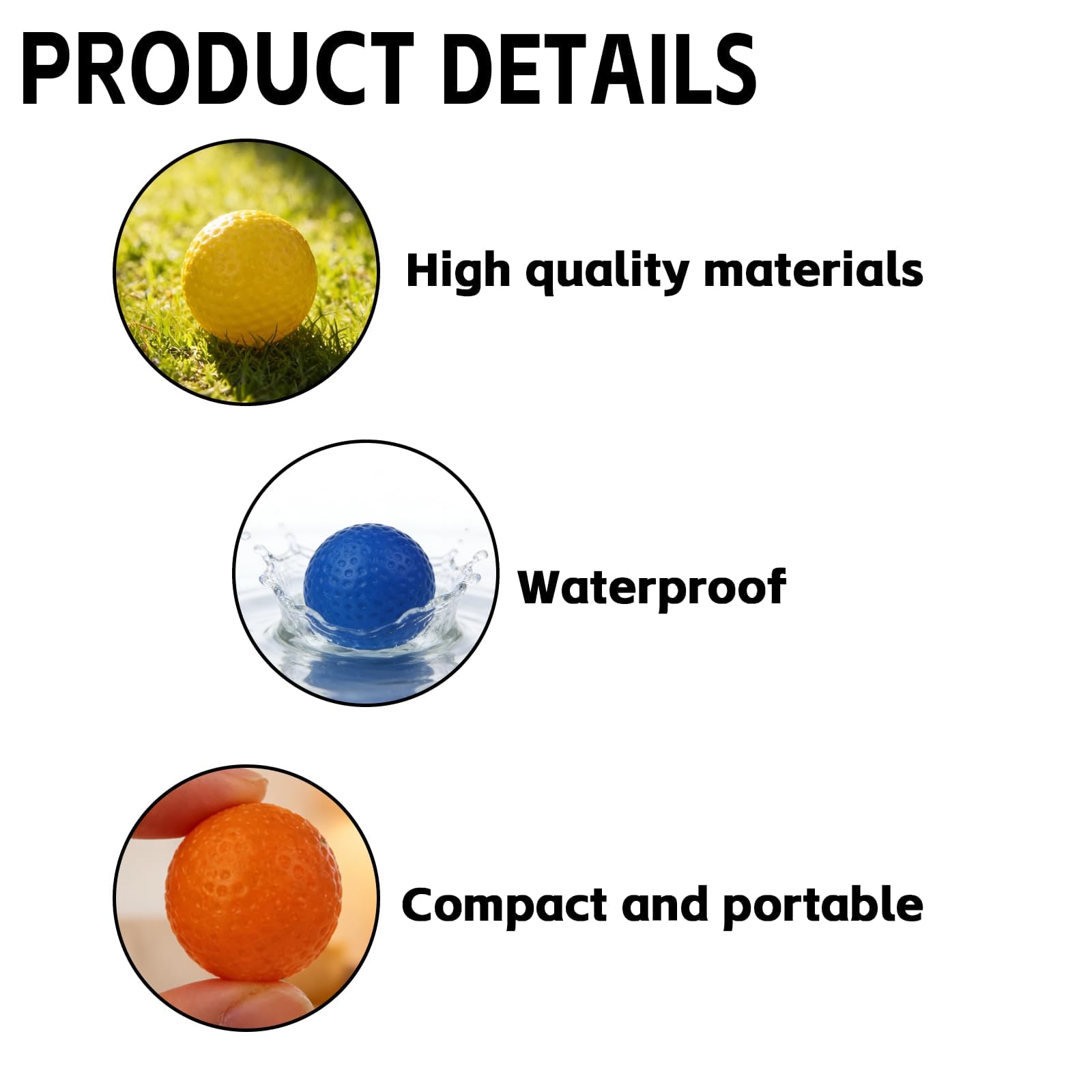 PRODUCT DETAILS

High quality materials

Waterproof

Compact and portable